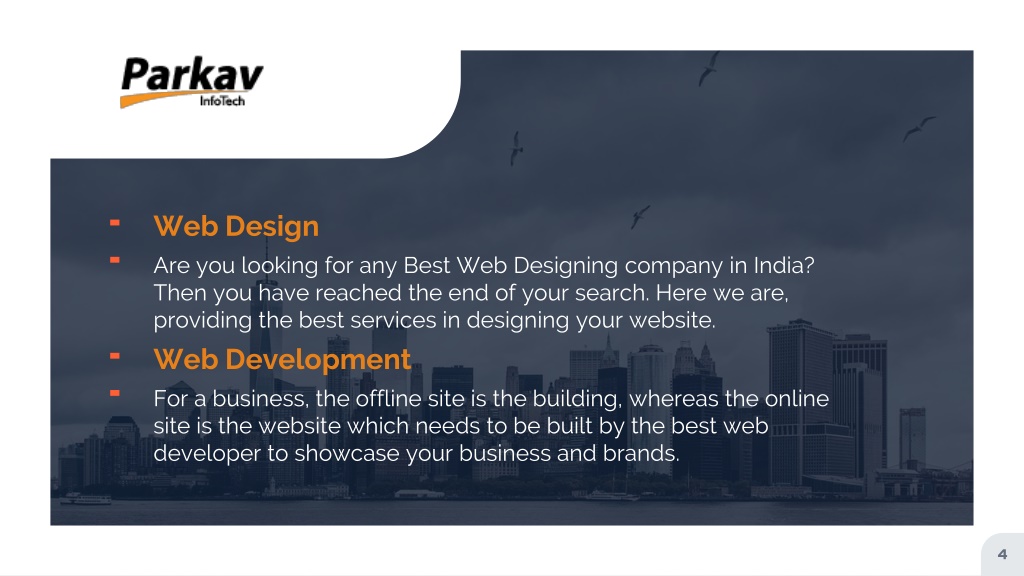 Parkav
InfoTech

- Web Design
- Are you looking for any Best Web Designing company in India? Then you have reached the end of your search. Here we are, providing the best services in designing your website.
- Web Development
- For a business, the offline site is the building, whereas the online site is the website which needs to be built by the best web developer to showcase your business and brands.

4